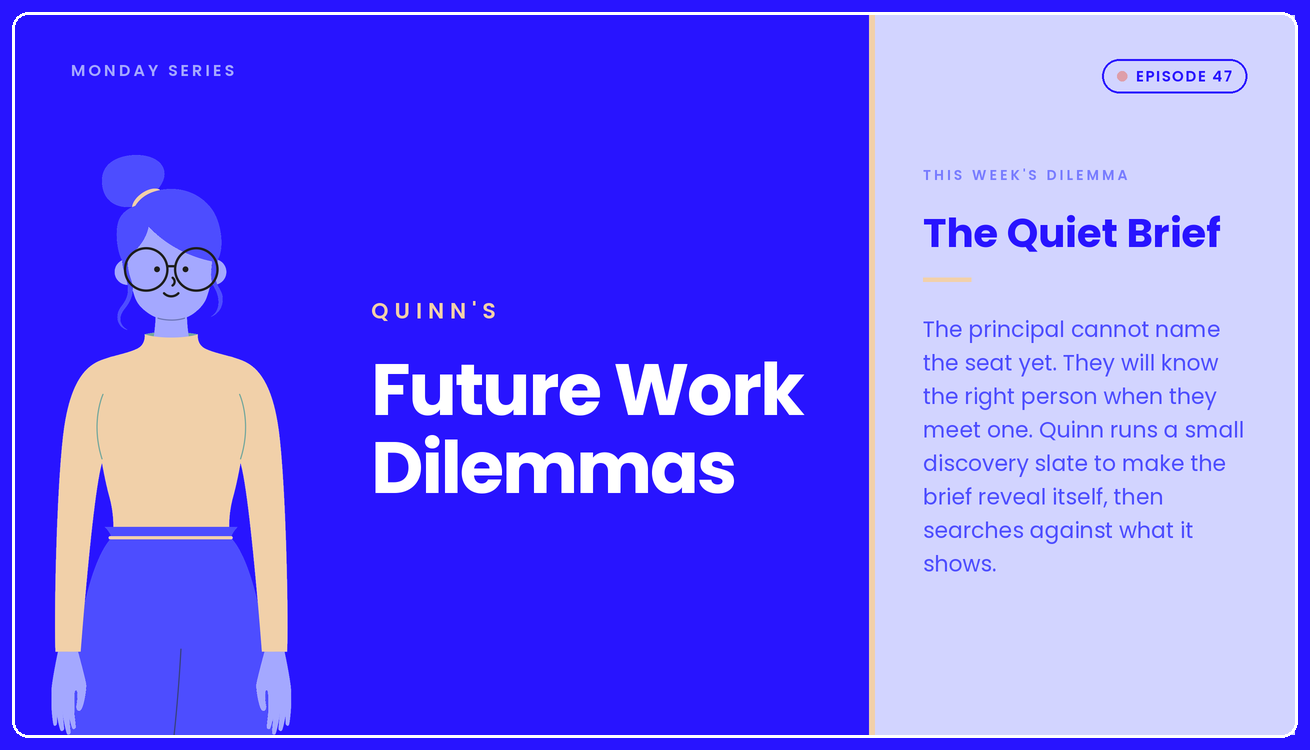 MONDAY SERIES

QUINN'S

Future Work Dilemmas

EPISODE 47

THIS WEEK'S DILEMMA

The Quiet Brief

The principal cannot name the seat yet. They will know the right person when they meet one. Quinn runs a small discovery slate to make the brief reveal itself, then searches against what it shows.